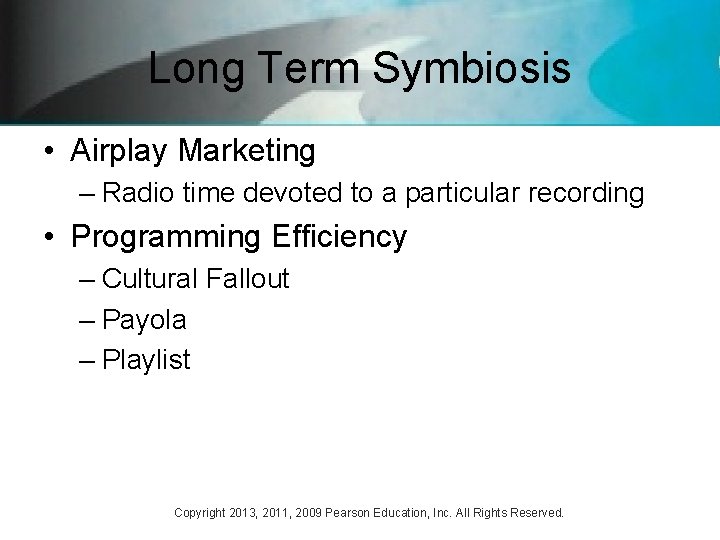 Long Term Symbiosis

• Airplay Marketing
– Radio time devoted to a particular recording
• Programming Efficiency
– Cultural Fallout
– Payola
– Playlist

Copyright 2013, 2011, 2009 Pearson Education, Inc. All Rights Reserved.